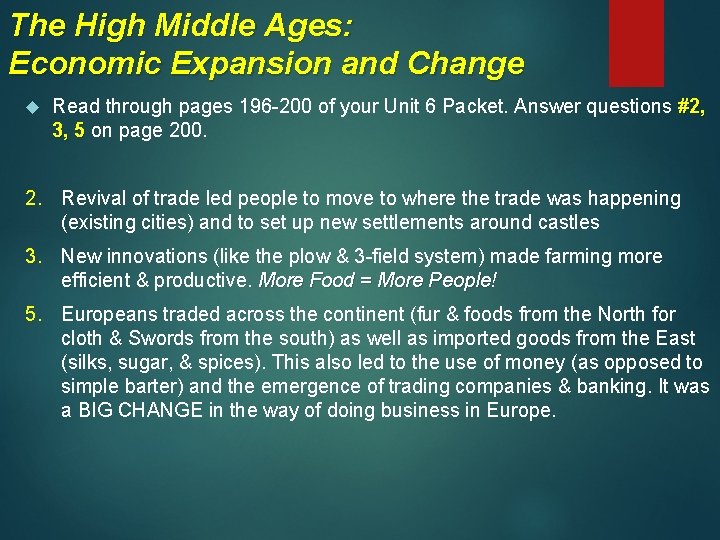 The High Middle Ages:
Economic Expansion and Change

Read through pages 196-200 of your Unit 6 Packet. Answer questions #2, 3, 5 on page 200.

2. Revival of trade led people to move to where the trade was happening (existing cities) and to set up new settlements around castles

3. New innovations (like the plow & 3-field system) made farming more efficient & productive. More Food = More People!

5. Europeans traded across the continent (fur & foods from the North for cloth & Swords from the south) as well as imported goods from the East (silks, sugar, & spices). This also led to the use of money (as opposed to simple barter) and the emergence of trading companies & banking. It was a BIG CHANGE in the way of doing business in Europe.